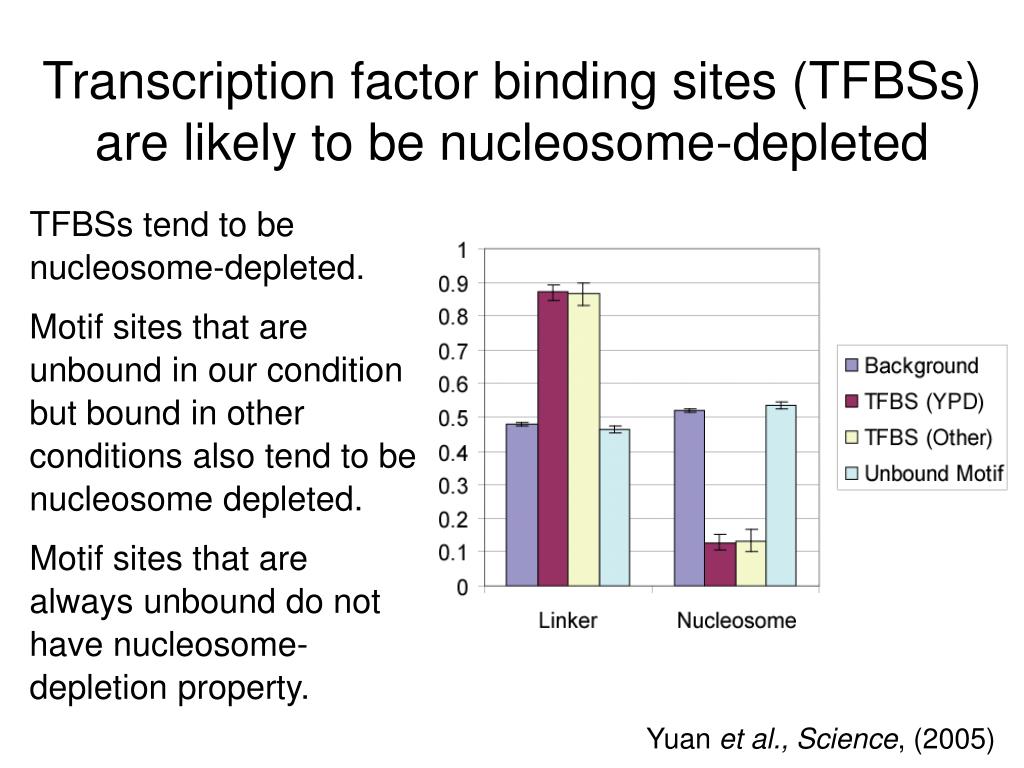 Transcription factor binding sites (TFBSs) are likely to be nucleosome-depleted

TFBSs tend to be nucleosome-depleted.

Motif sites that are unbound in our condition but bound in other conditions also tend to be nucleosome depleted.

Motif sites that are always unbound do not have nucleosome-depletion property.

1
0.9
0.8
0.7
0.6
0.5
0.4
0.3
0.2
0.1
0

Linker
Nucleosome

Background
TFBS (YPD)
TFBS (Other)
Unbound Motif

Yuan et al., Science, (2005)